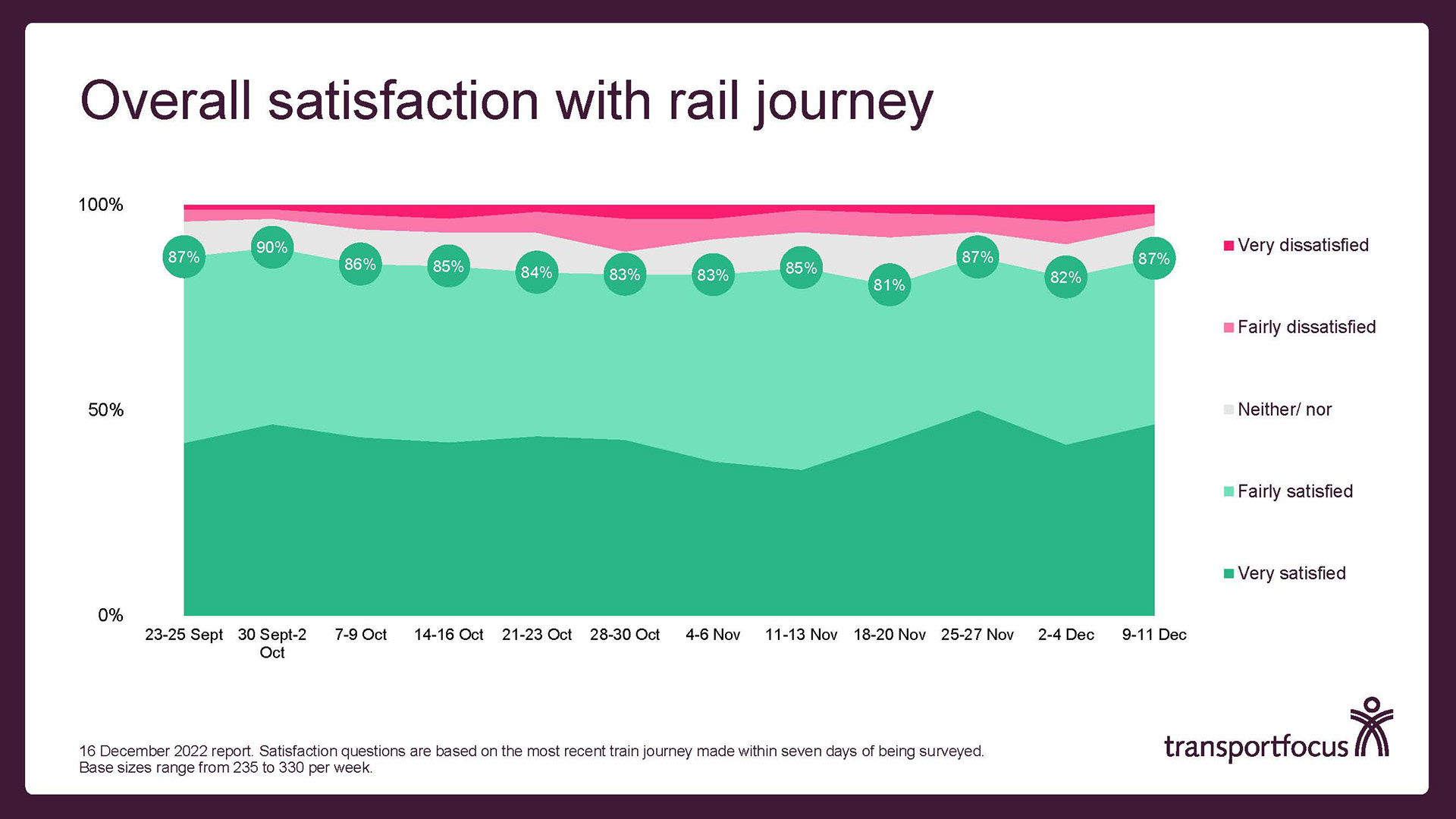 Overall satisfaction with rail journey

100%

50%

0%

87%
90%
86%
85%
84%
83%
83%
85%
81%
87%
82%
87%

23-25 Sept
30 Sept-2 Oct
7-9 Oct
14-16 Oct
21-23 Oct
28-30 Oct
4-6 Nov
11-13 Nov
18-20 Nov
25-27 Nov
2-4 Dec
9-11 Dec

Very dissatisfied
Fairly dissatisfied
Neither/ nor
Fairly satisfied
Very satisfied

16 December 2022 report. Satisfaction questions are based on the most recent train journey made within seven days of being surveyed. Base sizes range from 235 to 330 per week.

transportfocus